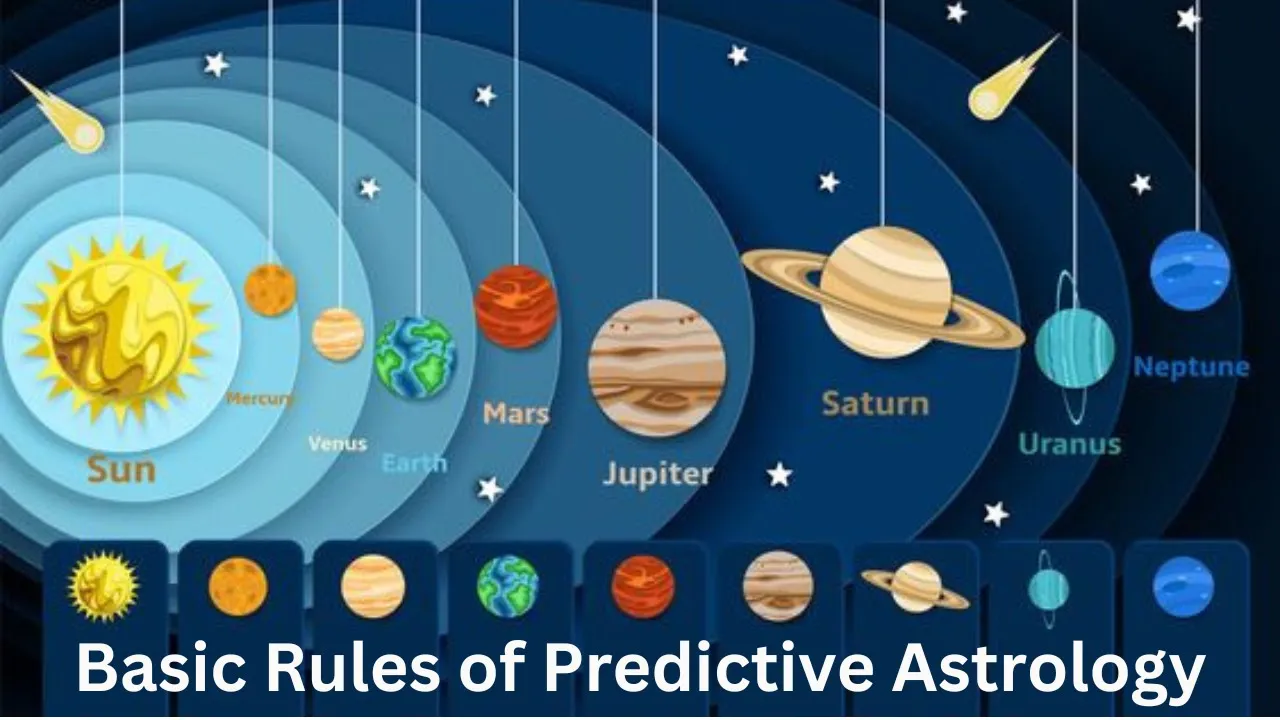 Sun
Mercury
Venus
Earth
Mars
Jupiter
Saturn
Uranus
Neptune

Basic Rules of Predictive Astrology